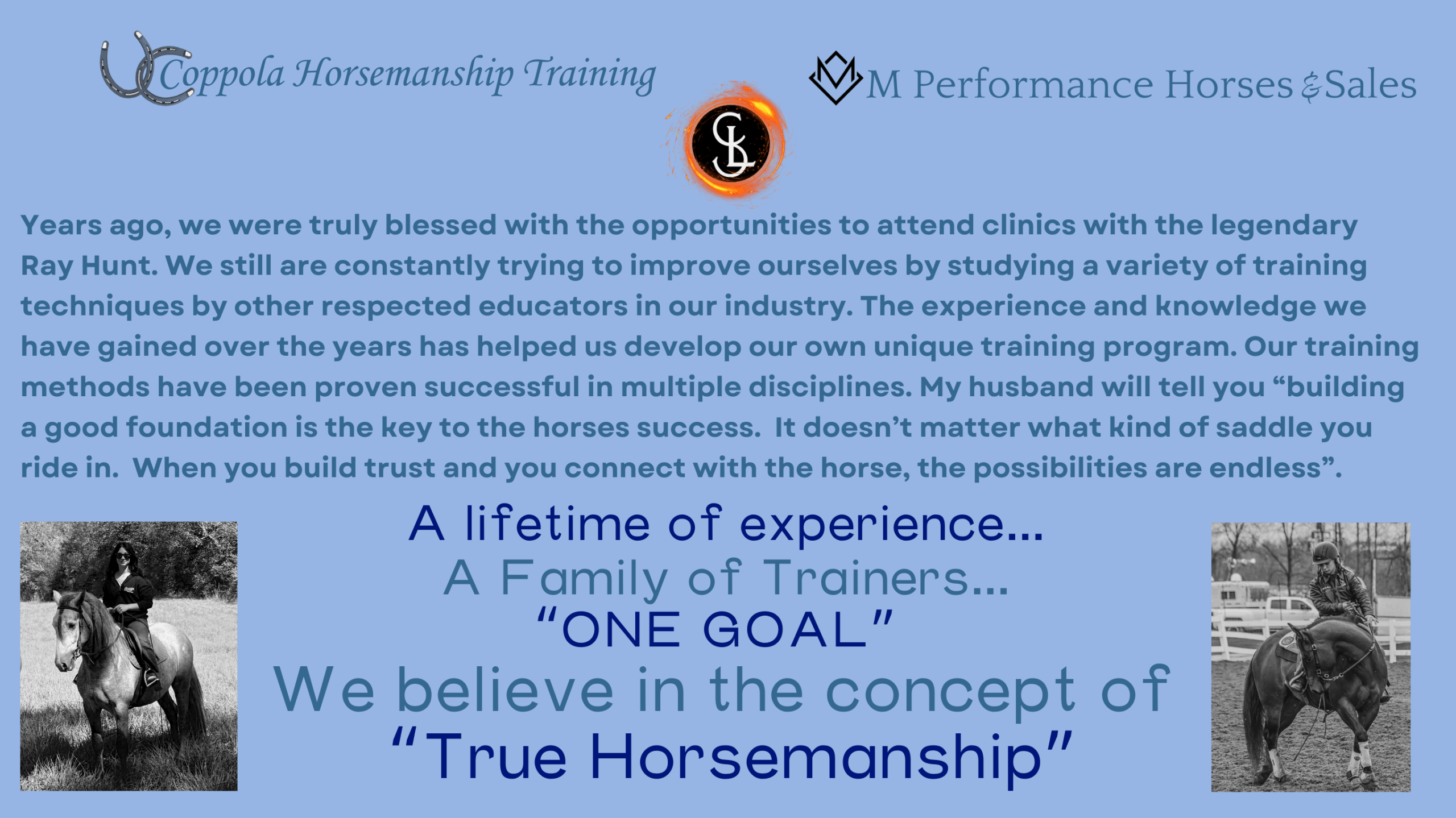 Coppola Horsemanship Training

M Performance Horses & Sales

SL

Years ago, we were truly blessed with the opportunities to attend clinics with the legendary Ray Hunt. We still are constantly trying to improve ourselves by studying a variety of training techniques by other respected educators in our industry. The experience and knowledge we have gained over the years has helped us develop our own unique training program. Our training methods have been proven successful in multiple disciplines. My husband will tell you “building a good foundation is the key to the horses success. It doesn’t matter what kind of saddle you ride in. When you build trust and you connect with the horse, the possibilities are endless”.

A lifetime of experience...
A Family of Trainers...
“ONE GOAL”
We believe in the concept of
“True Horsemanship”